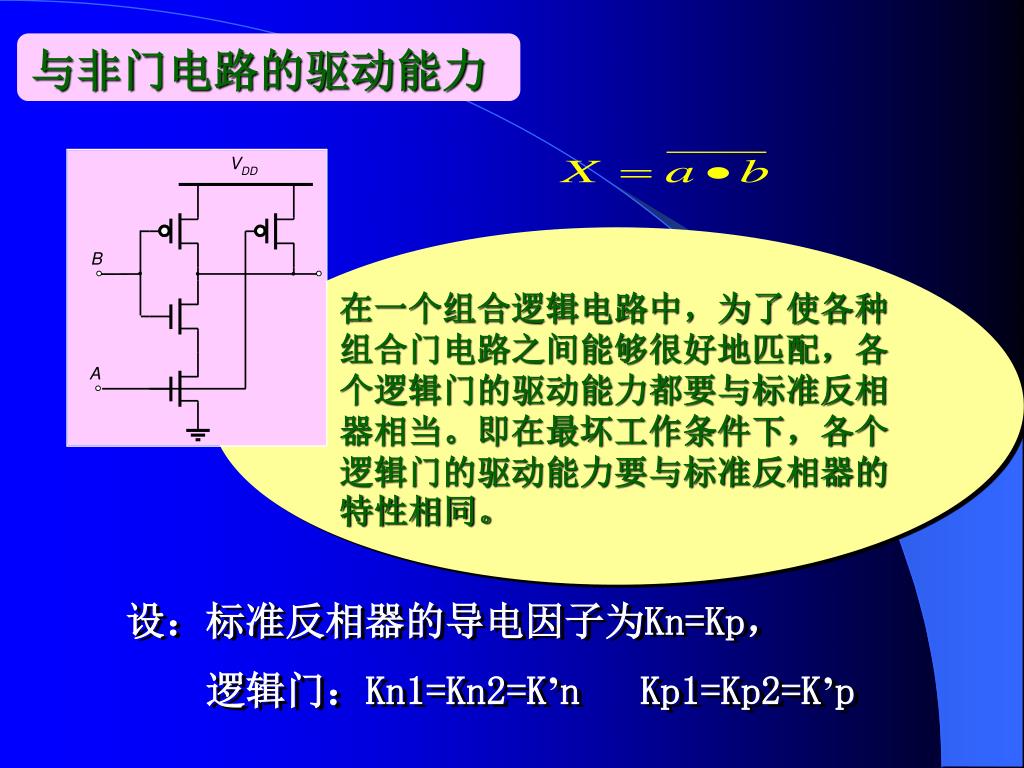 与非门电路的驱动能力

$V_{DD}$

B

A

$X = \overline{a \bullet b}$

在一个组合逻辑电路中，为了使各种组合门电路之间能够很好地匹配，各个逻辑门的驱动能力都要与标准反相器相当。即在最坏工作条件下，各个逻辑门的驱动能力要与标准反相器的特性相同。

设：标准反相器的导电因子为Kn=Kp，

逻辑门：Kn1=Kn2=K’n　Kp1=Kp2=K’p